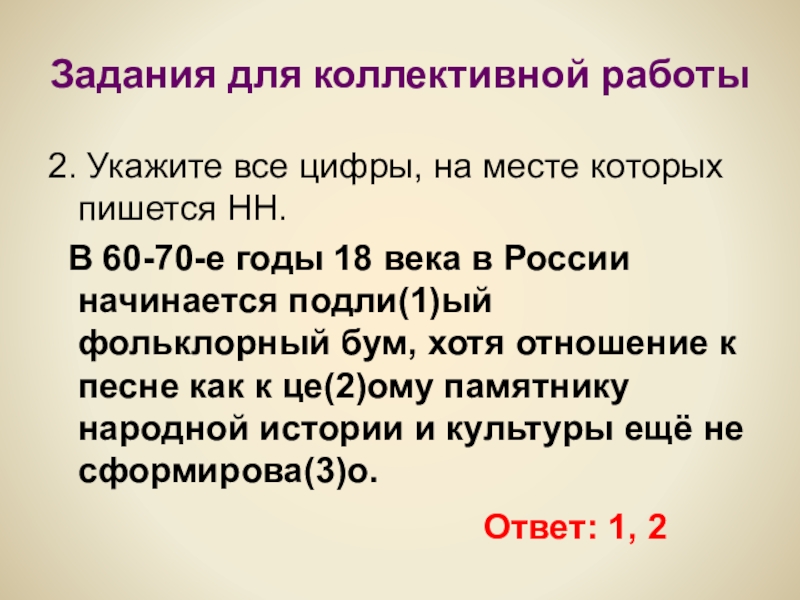 Задания для коллективной работы

2. Укажите все цифры, на месте которых пишется НН.

В 60-70-е годы 18 века в России начинается подли(1)ый фольклорный бум, хотя отношение к песне как к це(2)ому памятнику народной истории и культуры ещё не сформирова(3)о.

Ответ: 1, 2